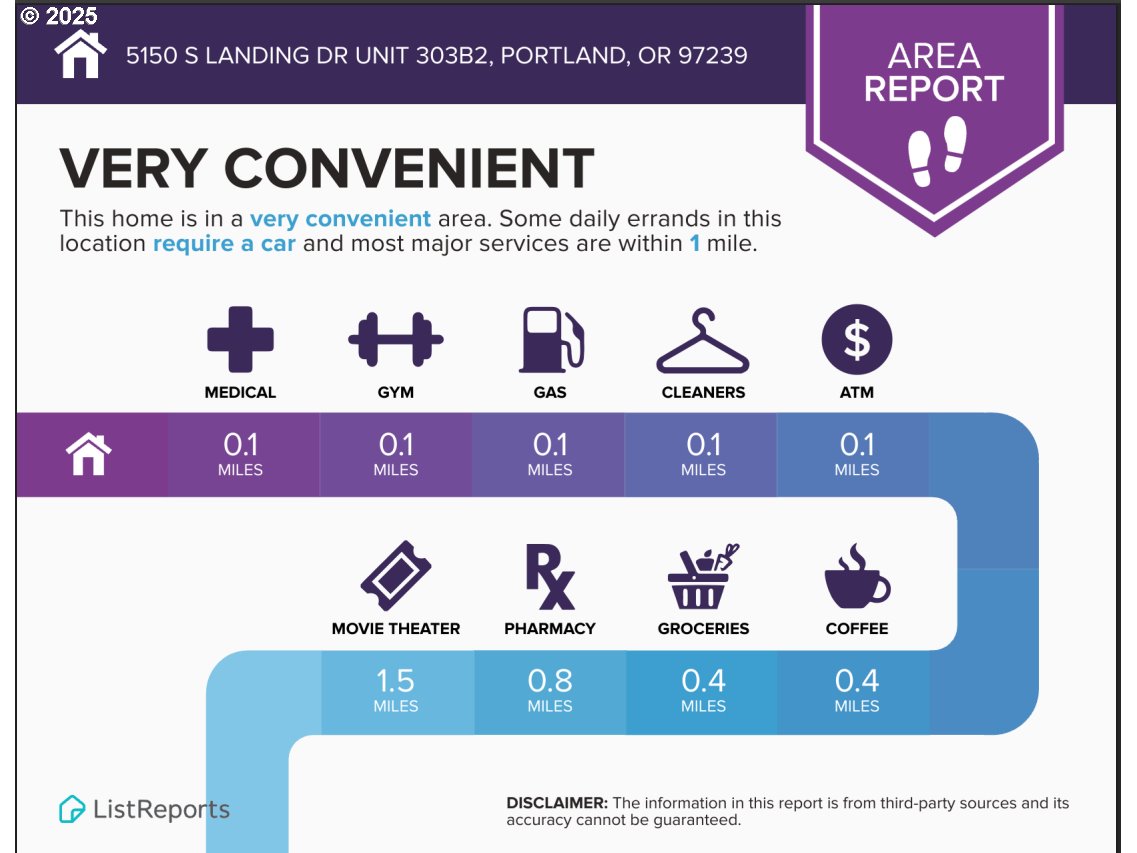 © 2025

5150 S LANDING DR UNIT 303B2, PORTLAND, OR 97239

AREA REPORT

VERY CONVENIENT

This home is in a very convenient area. Some daily errands in this location require a car and most major services are within 1 mile.

MEDICAL
GYM
GAS
CLEANERS
ATM

0.1 MILES
0.1 MILES
0.1 MILES
0.1 MILES
0.1 MILES

MOVIE THEATER
PHARMACY
GROCERIES
COFFEE

1.5 MILES
0.8 MILES
0.4 MILES
0.4 MILES

ListReports

DISCLAIMER: The information in this report is from third-party sources and its accuracy cannot be guaranteed.